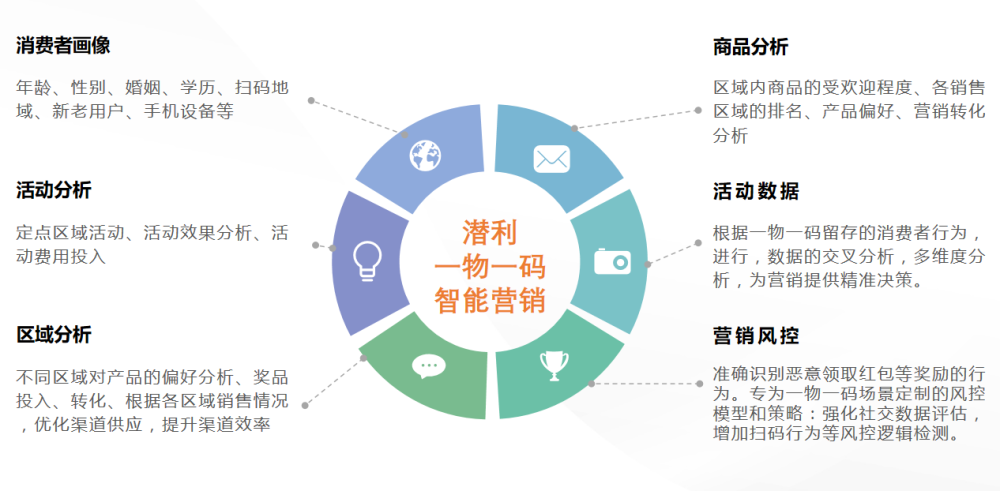 消费者画像

年龄、性别、婚姻、学历、扫码地域、新老用户、手机设备等

活动分析

定点区域活动、活动效果分析、活动费用投入

区域分析

不同区域对产品的偏好分析、奖品投入、转化、根据各区域销售情况，优化渠道供应，提升渠道效率

潜利
一物一码
智能营销

商品分析

区域内商品的受欢迎程度、各销售区域的排名、产品偏好、营销转化分析

活动数据

根据一物一码留存的消费者行为，进行，数据的交叉分析，多维度分析，为营销提供精准决策。

营销风控

准确识别恶意领取红包等奖励的行为。专为一物一码场景定制的风控模型和策略：强化社交数据评估，增加扫码行为等风控逻辑检测。